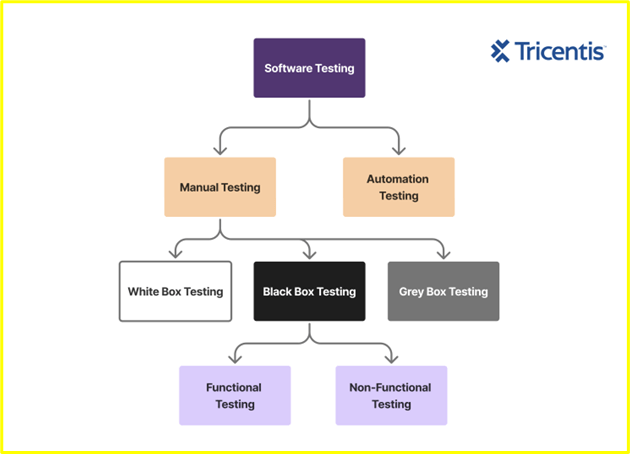 Tricentis

Software Testing

Manual Testing

Automation Testing

White Box Testing

Black Box Testing

Grey Box Testing

Functional Testing

Non-Functional Testing